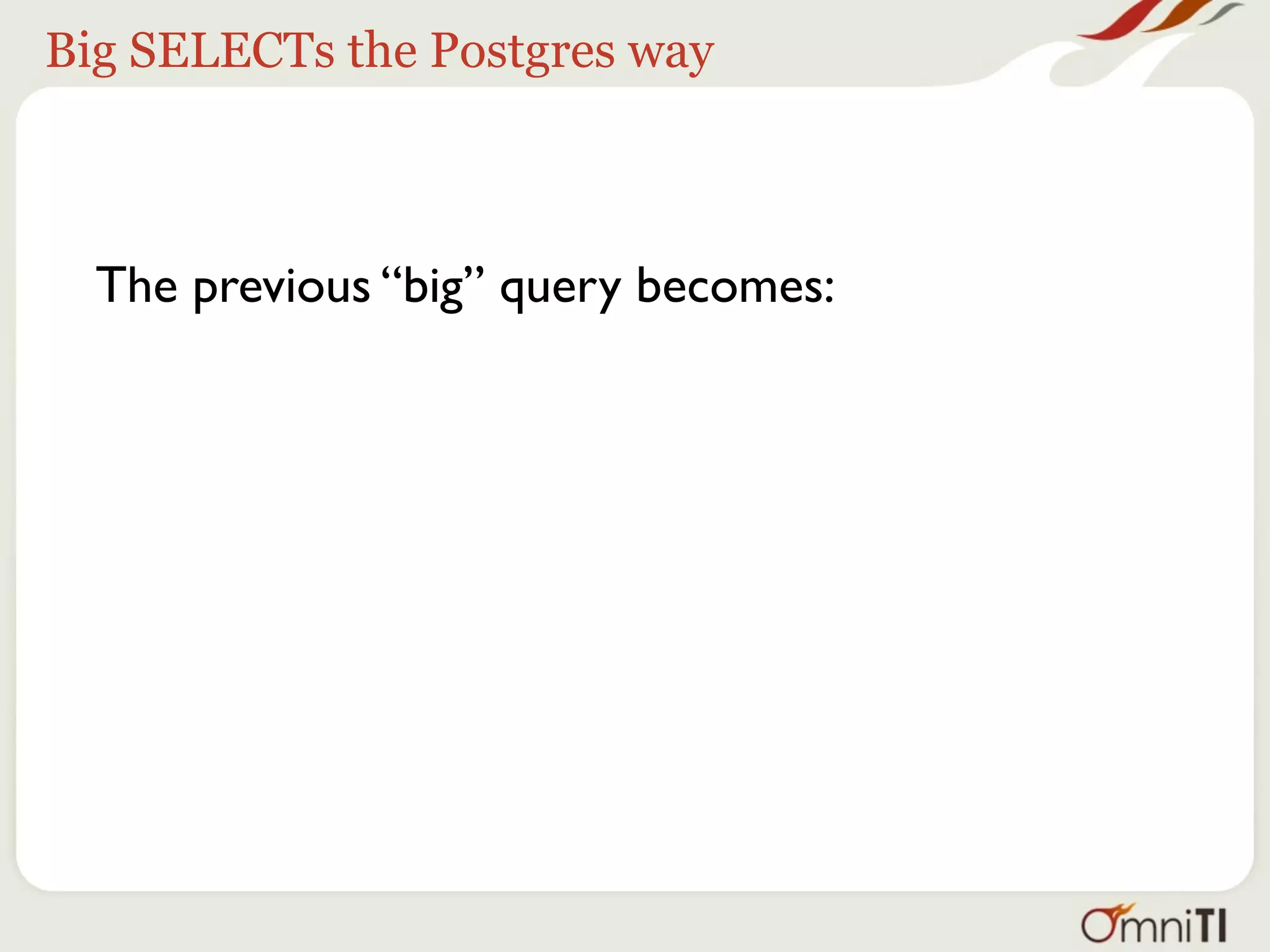 Big SELECTs the Postgres way

The previous “big” query becomes:

OmniTI